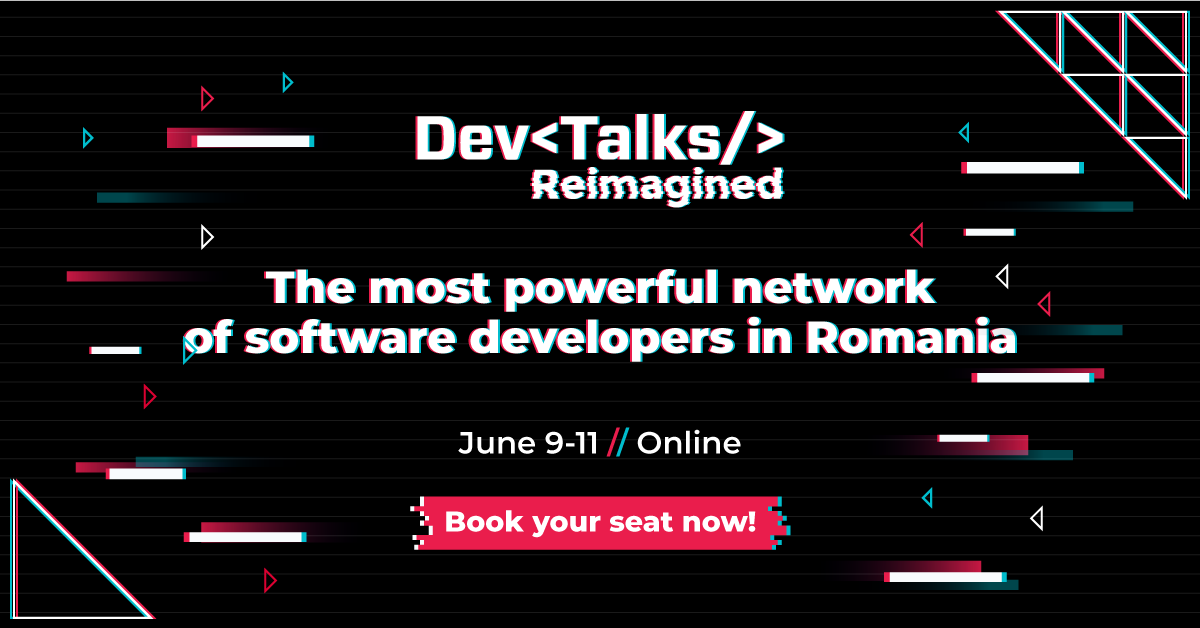 Dev<Talks/>
Reimagined

The most powerful network of software developers in Romania

June 9-11 // Online

Book your seat now!